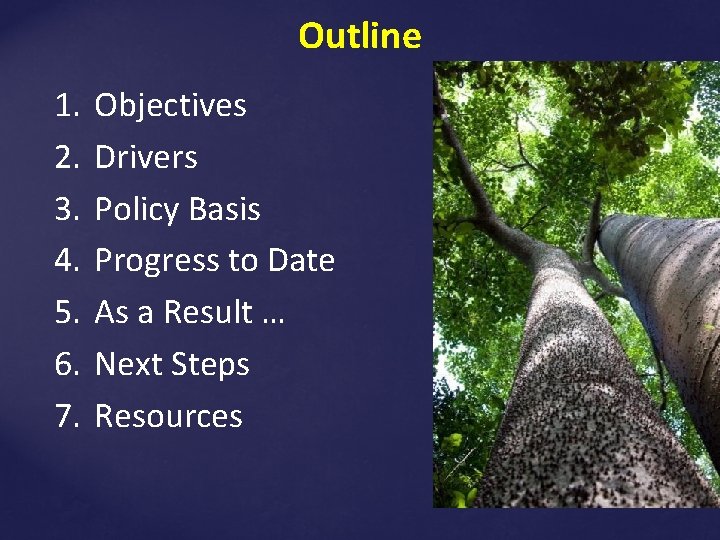 Outline

1. Objectives
2. Drivers
3. Policy Basis
4. Progress to Date
5. As a Result …
6. Next Steps
7. Resources